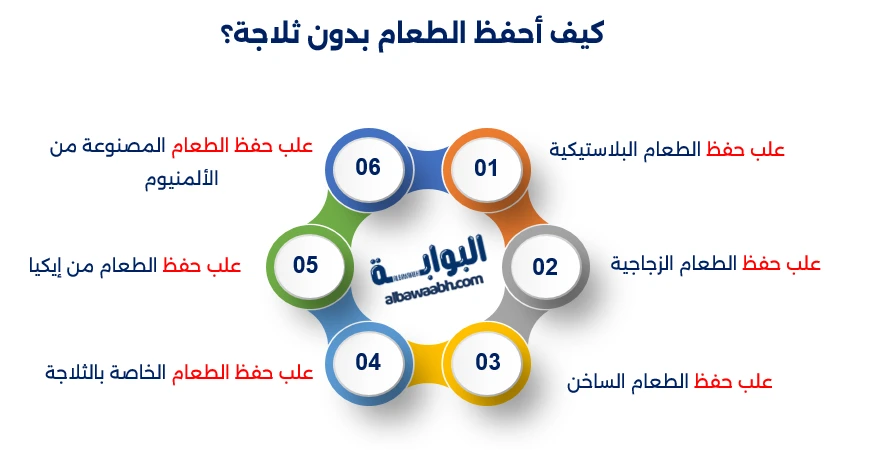 كيف أحفظ الطعام بدون ثلاجة؟

01
علب حفظ الطعام البلاستيكية

02
علب حفظ الطعام الزجاجية

03
علب حفظ الطعام الساخن

04
علب حفظ الطعام الخاصة بالثلاجة

05
علب حفظ الطعام من إيكيا

06
علب حفظ الطعام المصنوعة من الألمنيوم

البوابة
albawaabh.com